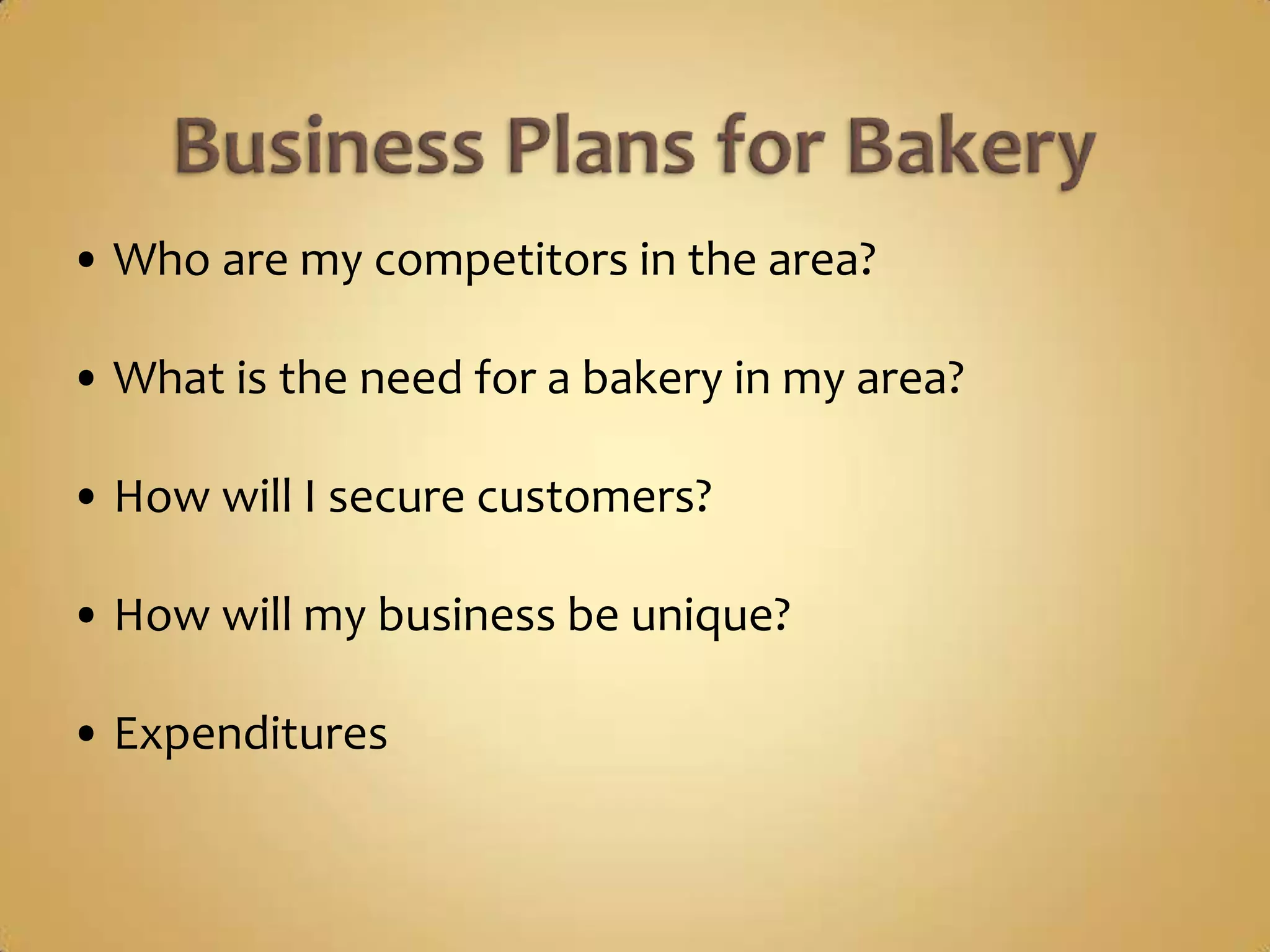 Business Plans for Bakery

• Who are my competitors in the area?

• What is the need for a bakery in my area?

• How will I secure customers?

• How will my business be unique?

• Expenditures